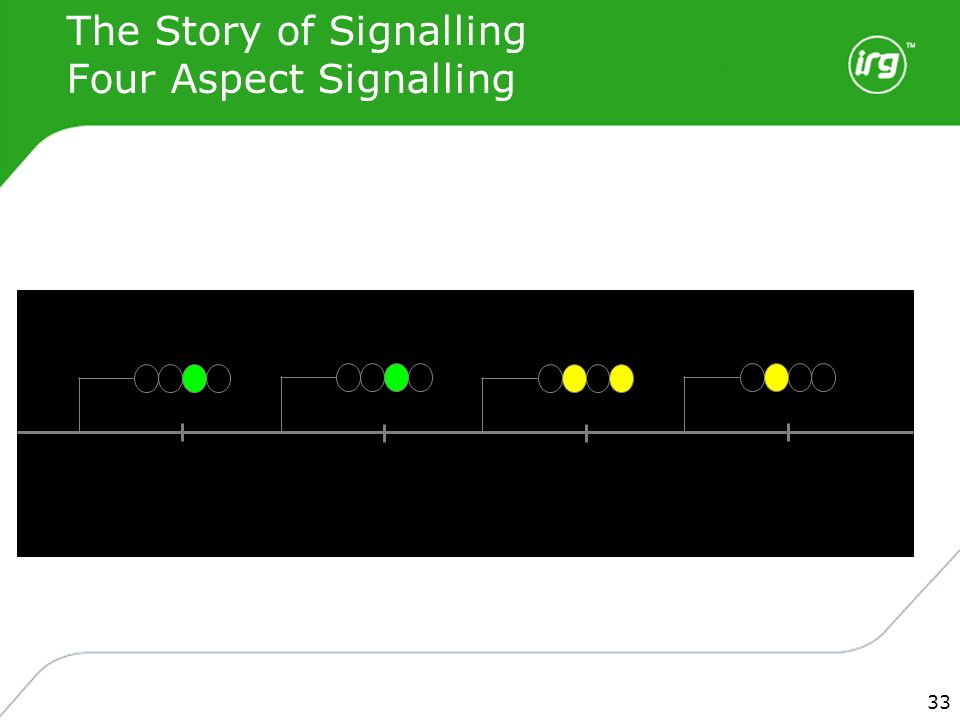 The Story of Signalling
Four Aspect Signalling

irg™

33